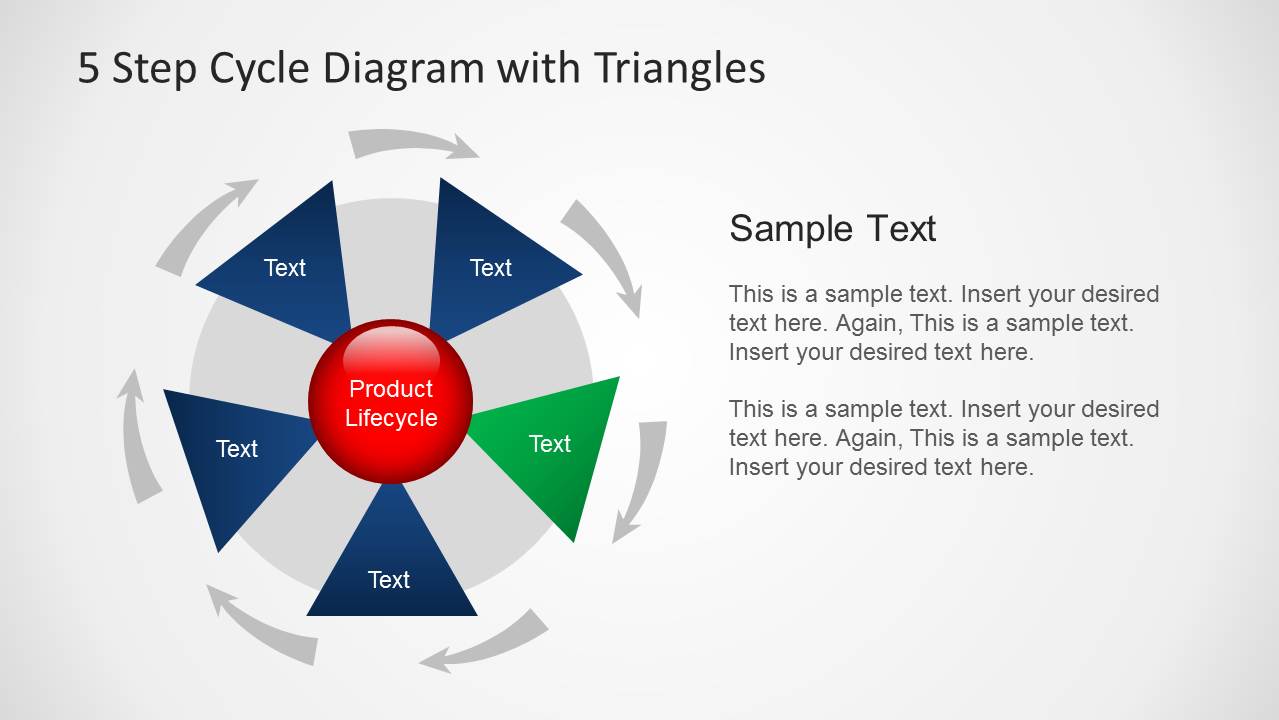 5 Step Cycle Diagram with Triangles

Text

Text

Product Lifecycle

Text

Text

Text

Sample Text

This is a sample text. Insert your desired text here. Again, This is a sample text. Insert your desired text here.

This is a sample text. Insert your desired text here. Again, This is a sample text. Insert your desired text here.